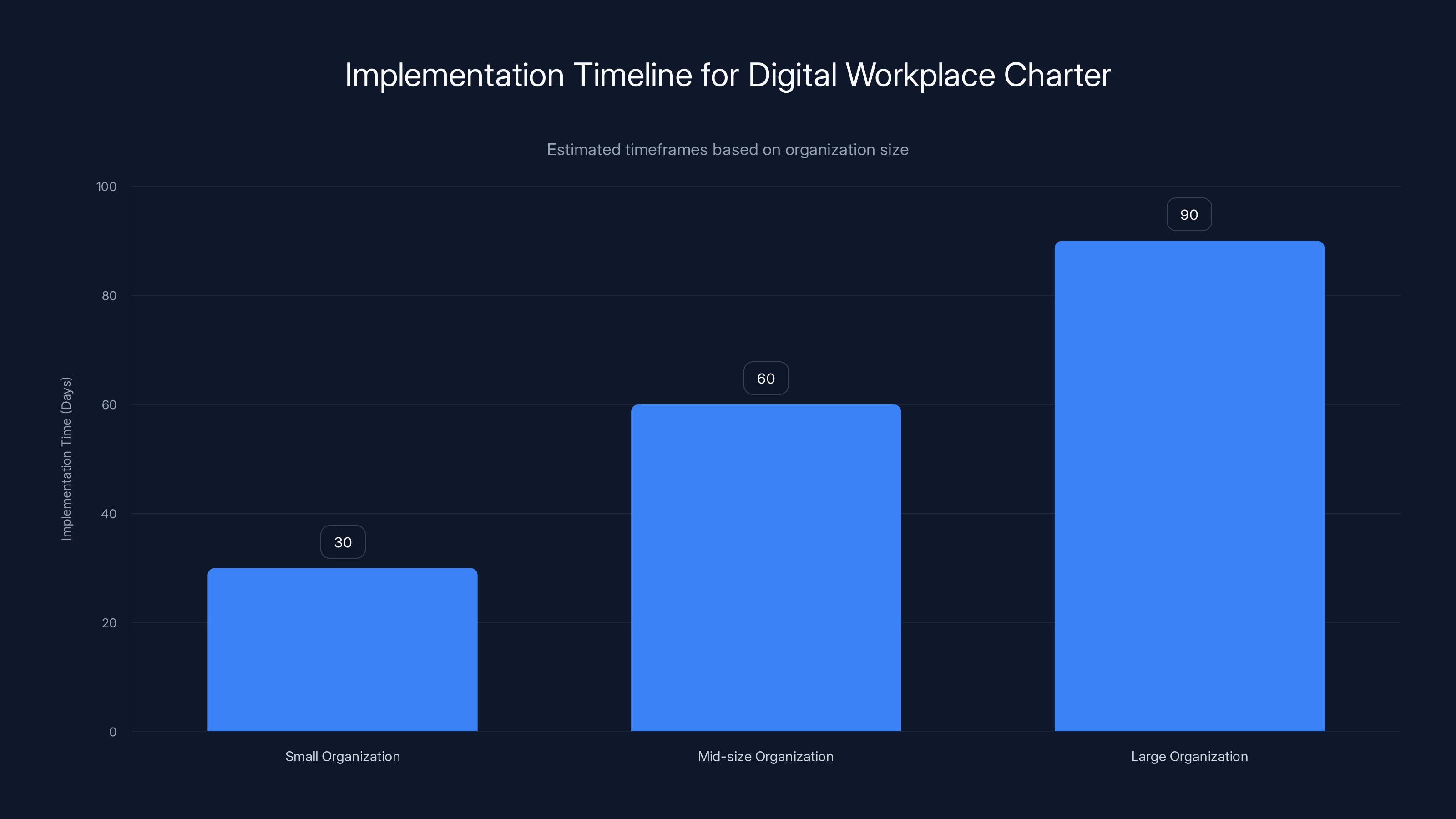 Implementation Timeline for Digital Workplace Charter

Estimated timeframes based on organization size

Implementation Time (Days)

100
80
60
40
20
0

30
60
90

Small Organization
Mid-size Organization
Large Organization